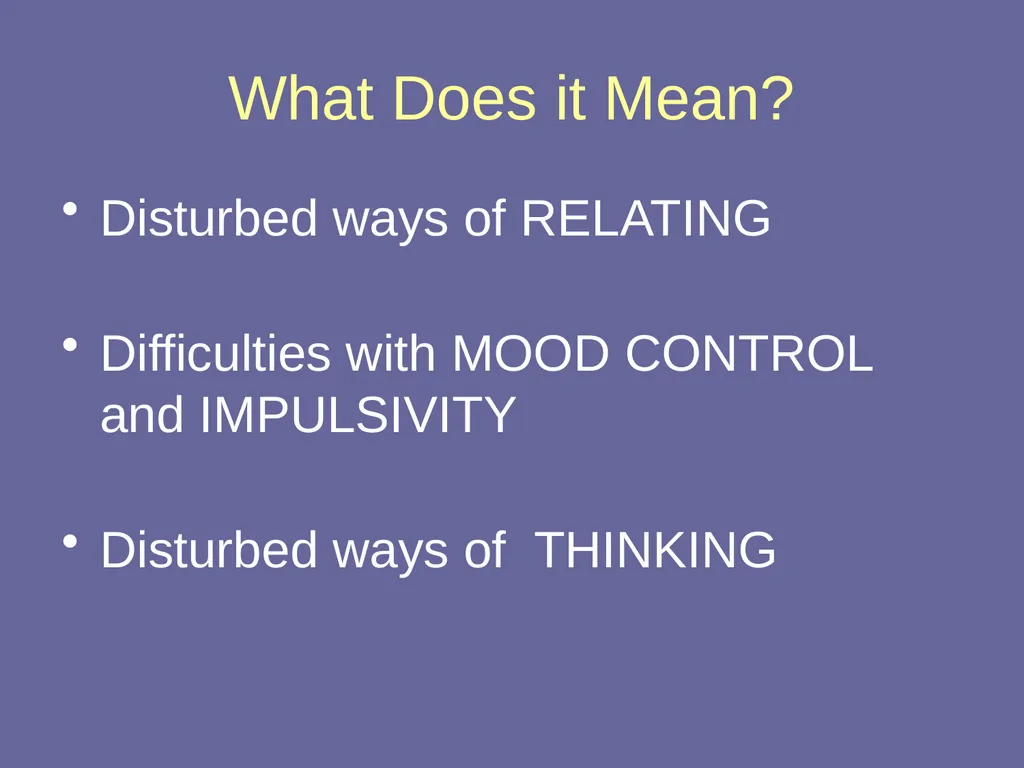 What Does it Mean?

• Disturbed ways of RELATING

• Difficulties with MOOD CONTROL and IMPULSIVITY

• Disturbed ways of  THINKING